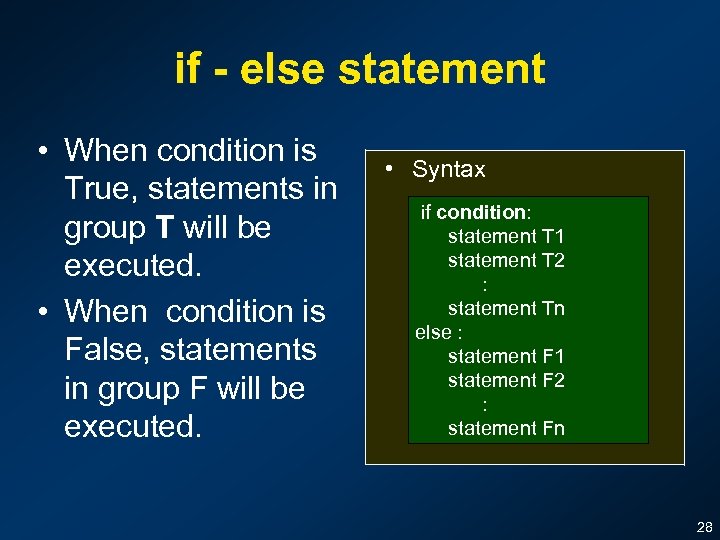 if - else statement

• When condition is True, statements in group T will be executed.

• When condition is False, statements in group F will be executed.

• Syntax

if condition:
statement T1
statement T2
:
statement Tn
else :
statement F1
statement F2
:
statement Fn

28